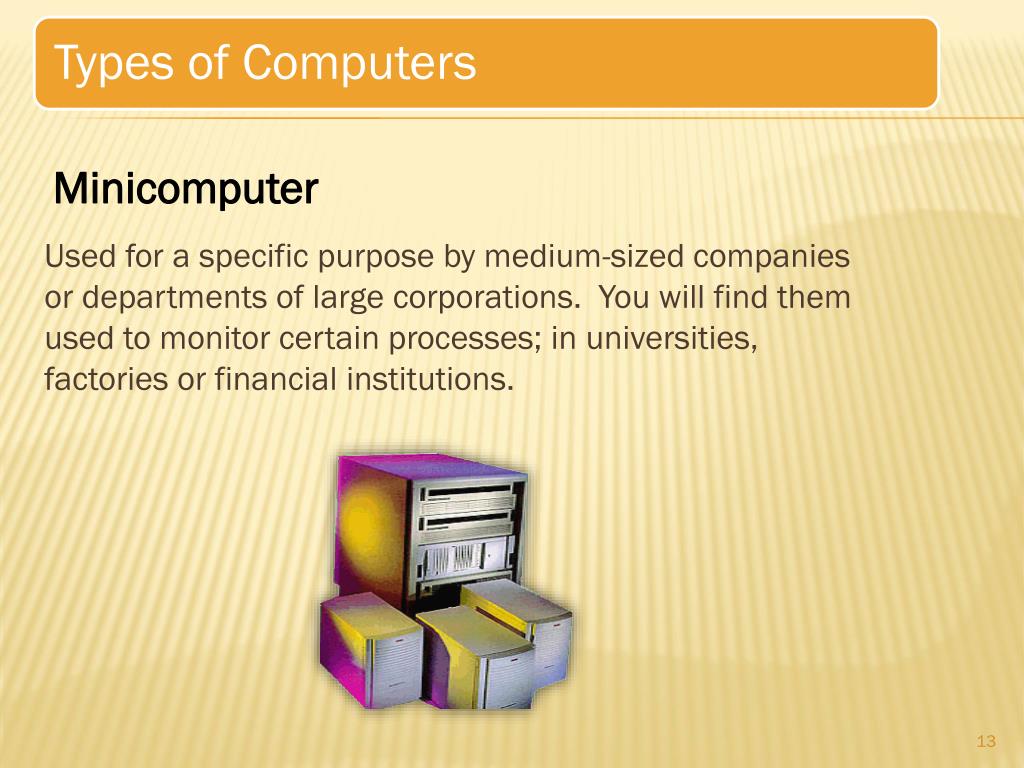 Types of Computers

Minicomputer

Used for a specific purpose by medium-sized companies or departments of large corporations.  You will find them used to monitor certain processes; in universities, factories or financial institutions.

13